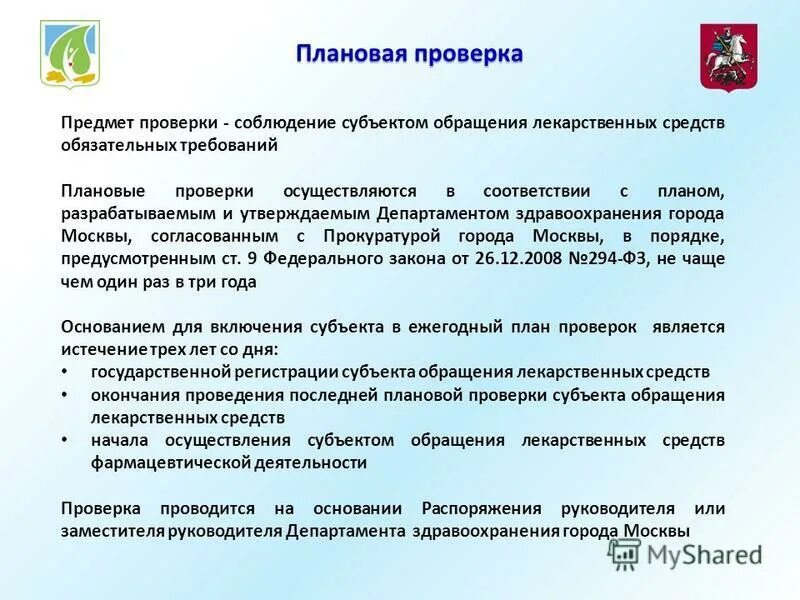 Плановая проверка

Предмет проверки - соблюдение субъектом обращения лекарственных средств обязательных требований

Плановые проверки осуществляются в соответствии с планом, разрабатываемым и утверждаемым Департаментом здравоохранения города Москвы, согласованным с Прокуратурой города Москвы, в порядке, предусмотренным ст. 9 Федерального закона от 26.12.2008 №294-ФЗ, не чаще чем один раз в три года

Основанием для включения субъекта в ежегодный план проверок является истечение трех лет со дня:
• государственной регистрации субъекта обращения лекарственных средств
• окончания проведения последней плановой проверки субъекта обращения лекарственных средств
• начала осуществления субъектом обращения лекарственных средств фармацевтической деятельности

Проверка проводится на основании Распоряжения руководителя или заместителя руководителя Департамента здравоохранения города Москвы

MyShared